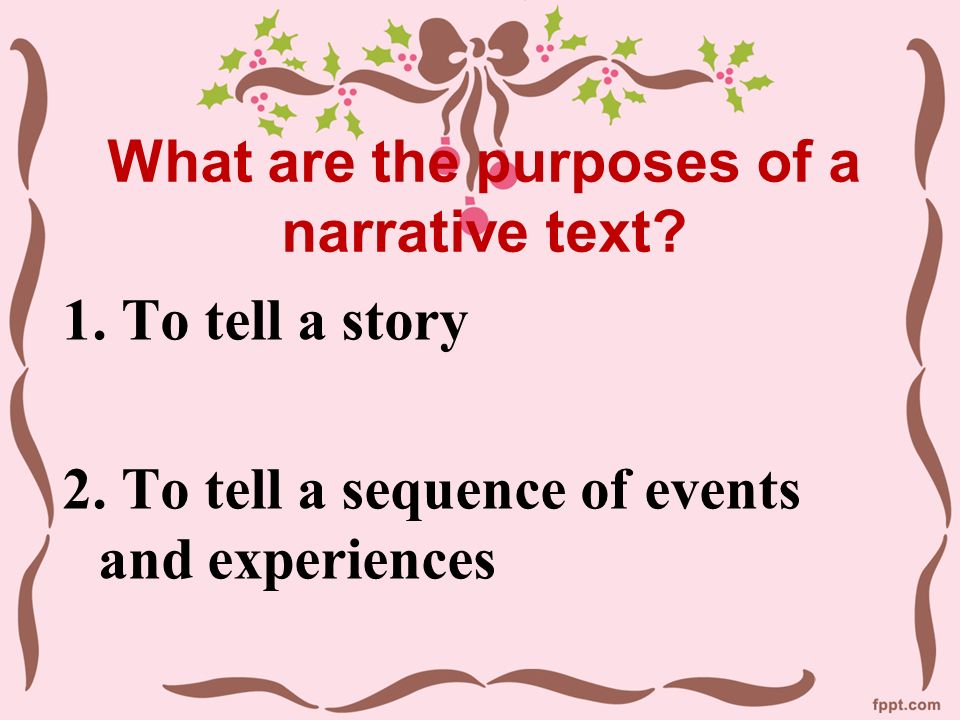 What are the purposes of a narrative text?

1. To tell a story

2. To tell a sequence of events and experiences

fppt.com